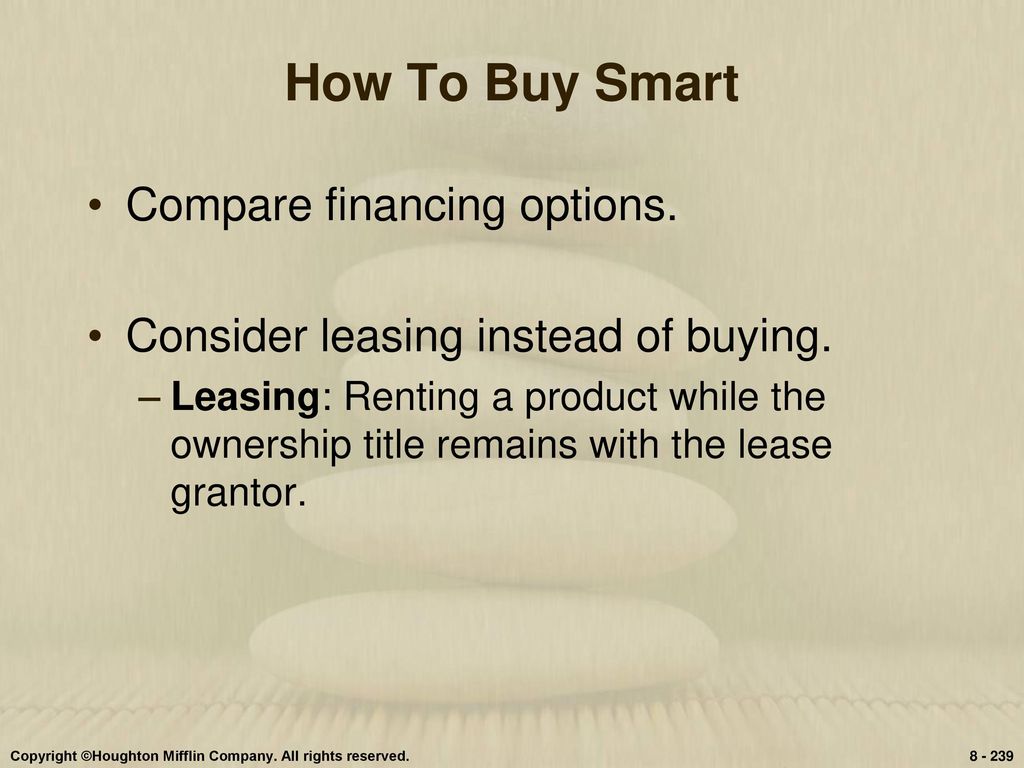 How To Buy Smart

• Compare financing options.

• Consider leasing instead of buying.

– Leasing: Renting a product while the ownership title remains with the lease grantor.

Copyright ©Houghton Mifflin Company. All rights reserved.

8 - 239